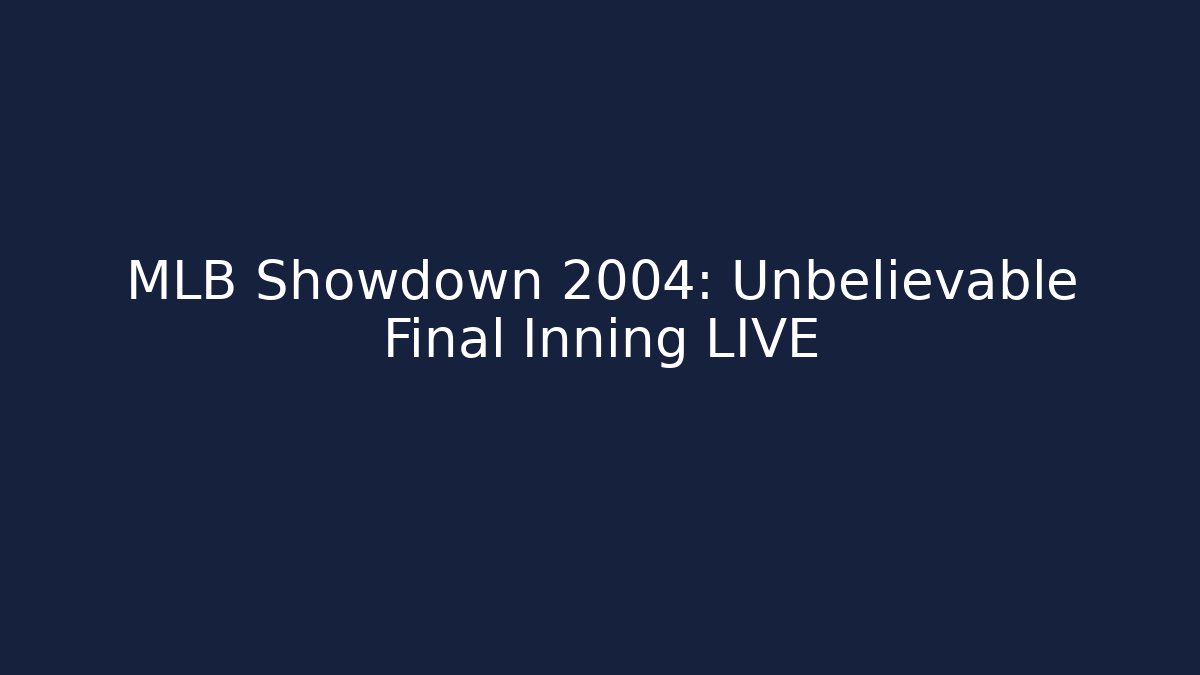 MLB Showdown 2004: Unbelievable Final Inning LIVE